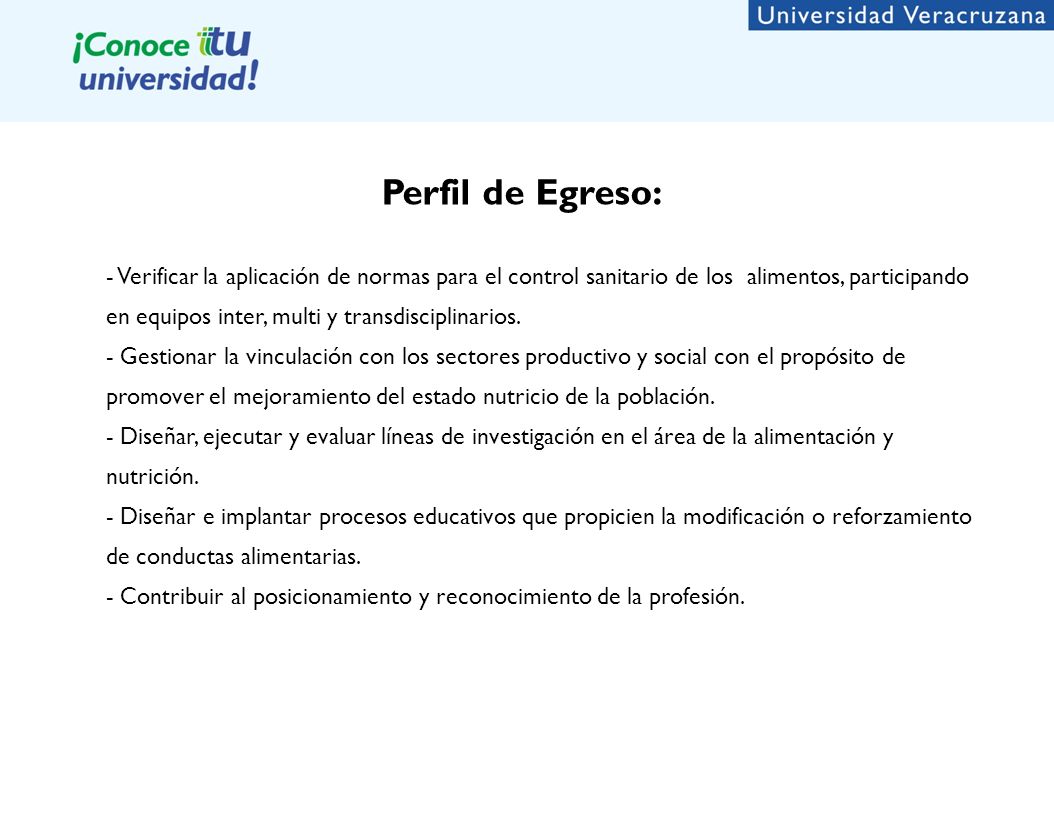 ¡Conoce tu universidad!

Universidad Veracruzana

Perfil de Egreso:

- Verificar la aplicación de normas para el control sanitario de los alimentos, participando en equipos inter, multi y transdisciplinarios.
- Gestionar la vinculación con los sectores productivo y social con el propósito de promover el mejoramiento del estado nutricio de la población.
- Diseñar, ejecutar y evaluar líneas de investigación en el área de la alimentación y nutrición.
- Diseñar e implantar procesos educativos que propicien la modificación o reforzamiento de conductas alimentarias.
- Contribuir al posicionamiento y reconocimiento de la profesión.